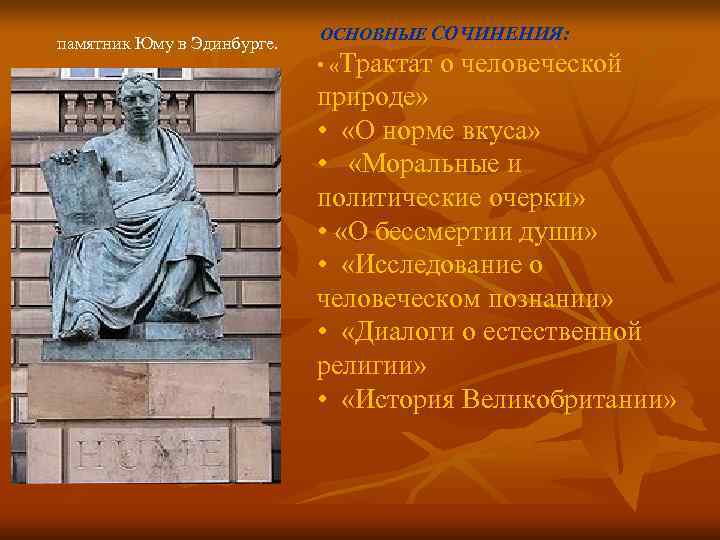 памятник Юму в Эдинбурге.

HUME

ОСНОВНЫЕ СОЧИНЕНИЯ:

• «Трактат о человеческой природе»
• «О норме вкуса»
• «Моральные и политические очерки»
• «О бессмертии души»
• «Исследование о человеческом познании»
• «Диалоги о естественной религии»
• «История Великобритании»